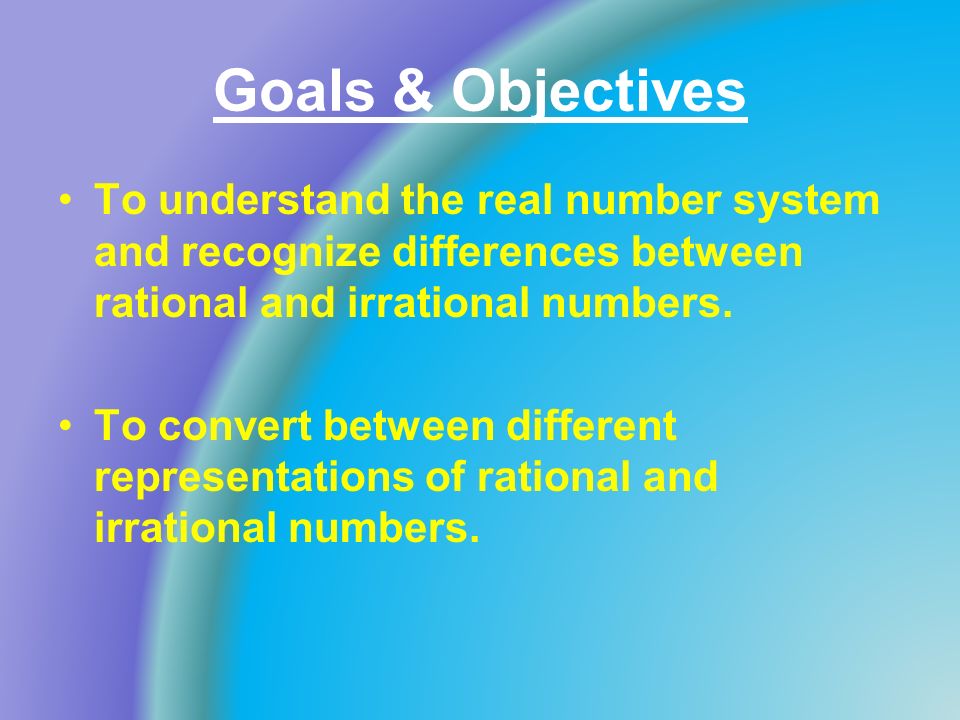 Goals & Objectives

• To understand the real number system and recognize differences between rational and irrational numbers.

• To convert between different representations of rational and irrational numbers.